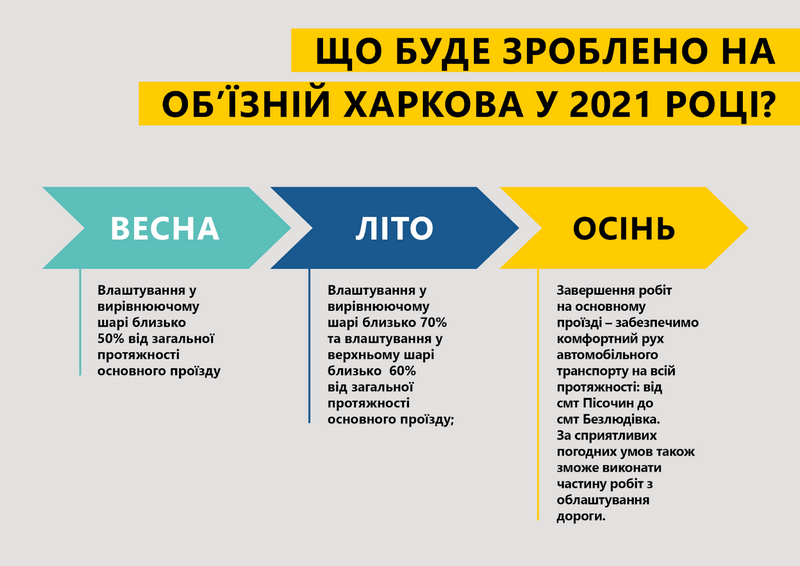 ЩО БУДЕ ЗРОБЛЕНО НА ОБ'ЇЗНІЙ ХАРКОВА У 2021 РОЦІ?

ВЕСНА

Влаштування у вирівнюючому шарі близько 50% від загальної протяжності основного проїзду

ЛІТО

Влаштування у вирівнюючому шарі близько 70% та влаштування у верхньому шарі близько 60% від загальної протяжності основного проїзду;

ОСІНЬ

Завершення робіт на основному проїзді – забезпечимо комфортний рух автомобільного транспорту на всій протяжності: від смт Пісочин до смт Безлюдівка. За сприятливих погодних умов також зможе виконати частину робіт з облаштування дороги.